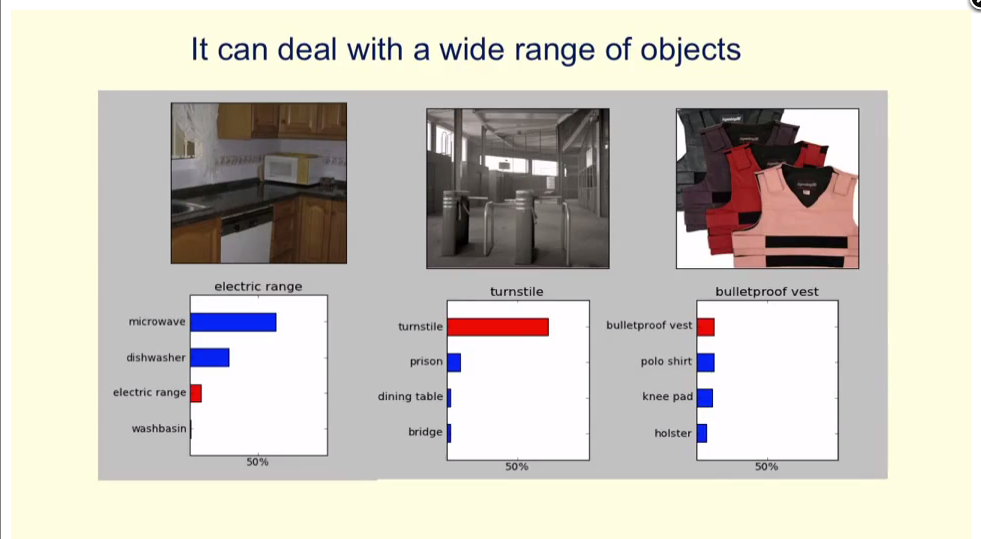 It can deal with a wide range of objects

electric range

microwave
dishwasher
electric range
washbasin

50%

turnstile

turnstile
prison
dining table
bridge

50%

bulletproof vest

bulletproof vest
polo shirt
knee pad
holster

50%